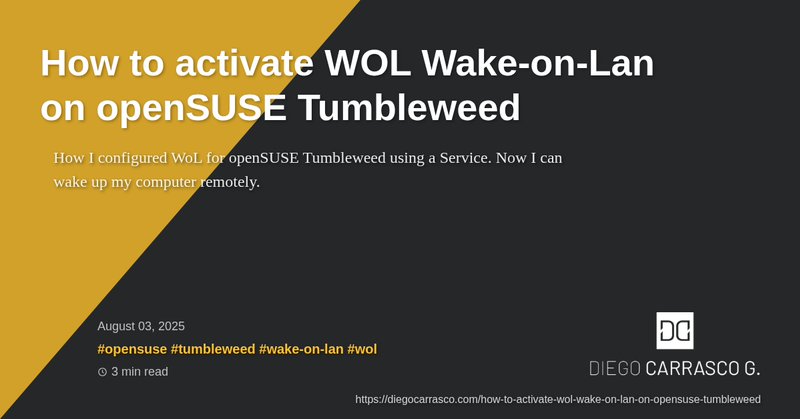 How to activate WOL Wake-on-Lan on openSUSE Tumbleweed

How I configured WoL for openSUSE Tumbleweed using a Service. Now I can wake up my computer remotely.

August 03, 2025

#opensuse #tumbleweed #wake-on-lan #wol

3 min read

DC

DIEGO CARRASCO G.

https://diegocarrasco.com/how-to-activate-wol-wake-on-lan-on-opensuse-tumbleweed